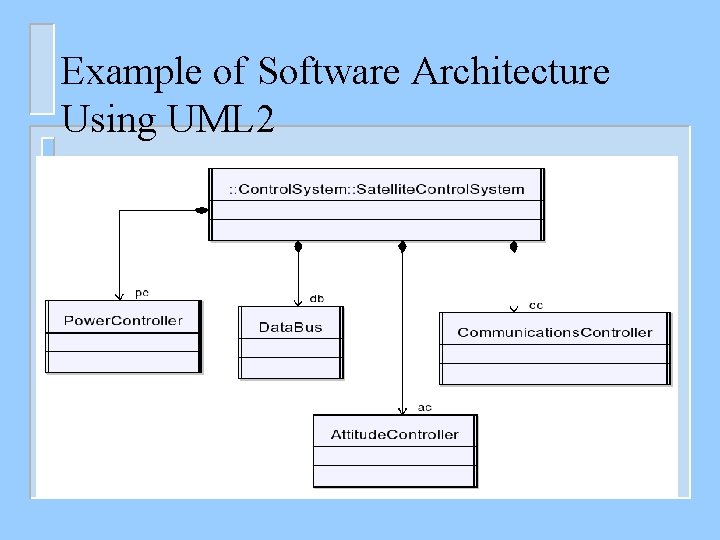 Example of Software Architecture Using UML2

::ControlSystem::SatelliteControlSystem

pc

PowerController

db

DataBus

cc

CommunicationsController

ac

AttitudeController